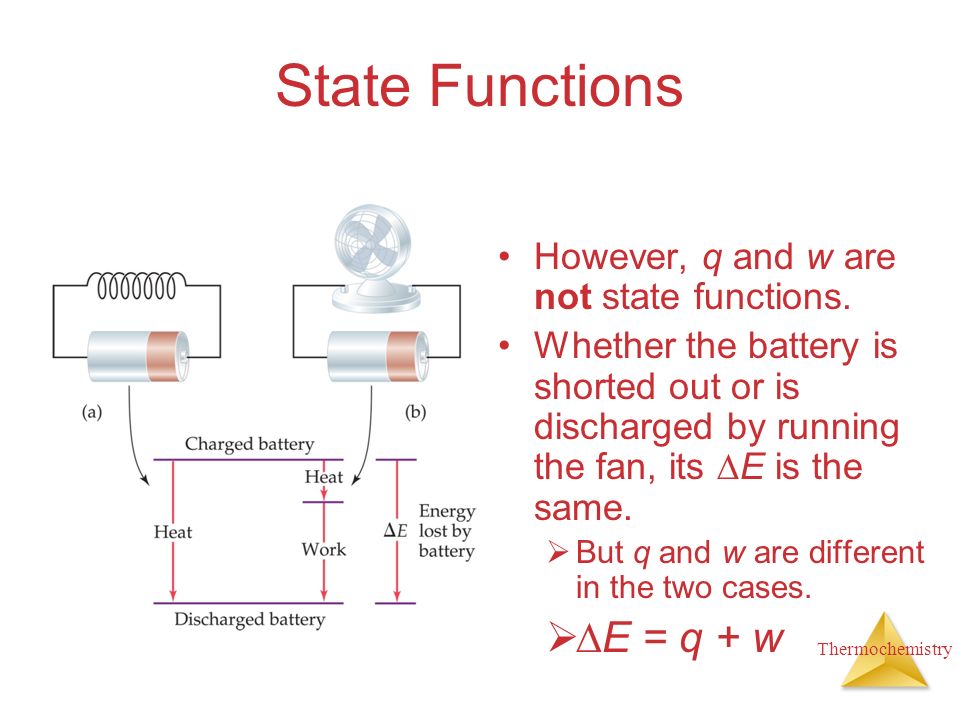 State Functions

(a)

(b)

Charged battery

Heat

Heat

Work

$\Delta E$

Energy lost by battery

Discharged battery

• However, $q$ and $w$ are **not** state functions.

• Whether the battery is shorted out or is discharged by running the fan, its $\Delta E$ is the same.

➢ But $q$ and $w$ are different in the two cases.

➢ $\Delta E = q + w$

Thermochemistry